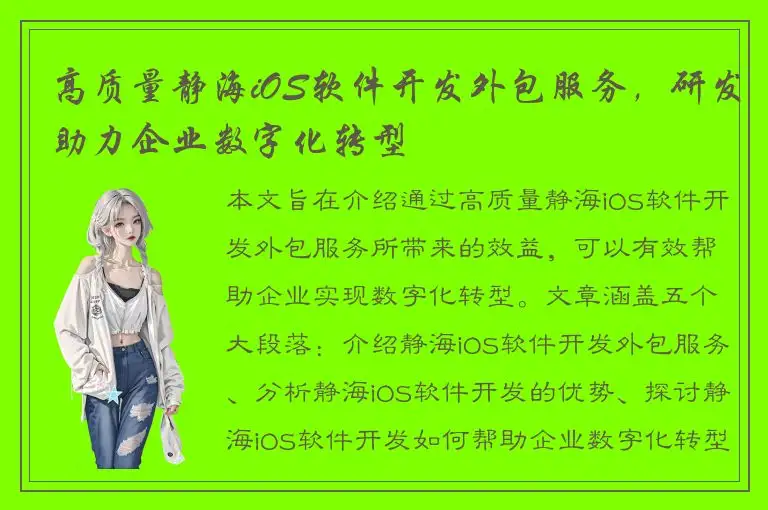 高质量静海iOS软件开发外包服务，研发助力企业数字化转型

本文旨在介绍通过高质量静海iOS软件开发外包服务所带来的效益，可以有效帮助企业实现数字化转型。文章涵盖五个大段落：介绍静海iOS软件开发外包服务、分析静海iOS软件开发的优势、探讨静海iOS软件开发如何帮助企业数字化转型